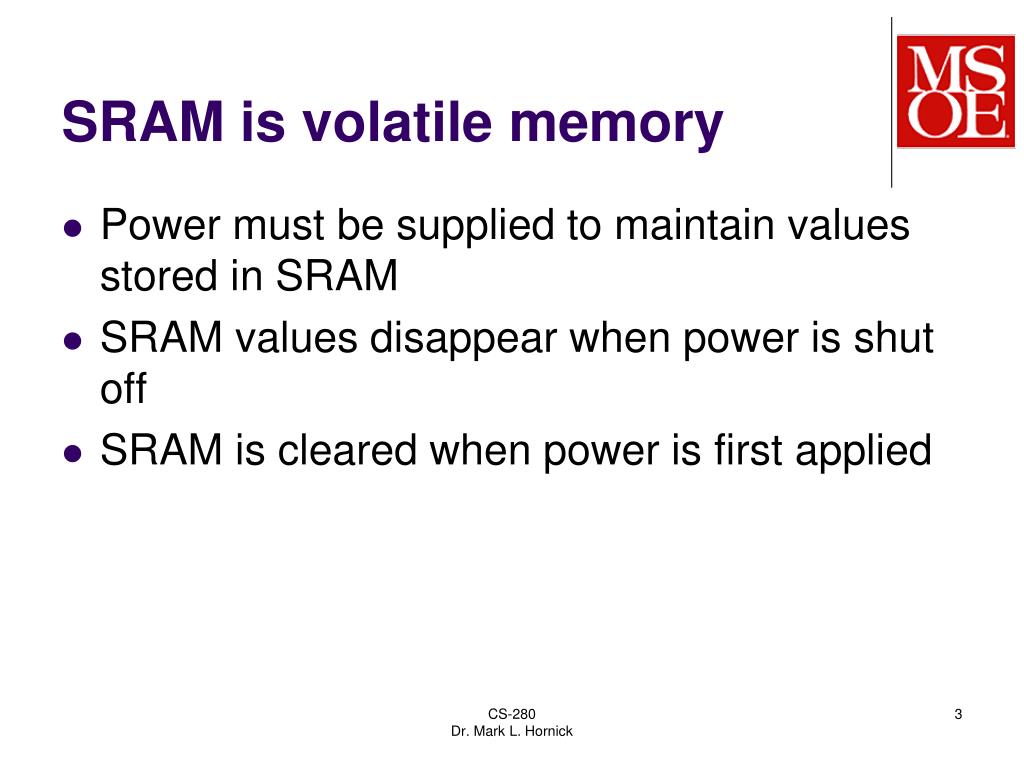 SRAM is volatile memory

MSOE

- Power must be supplied to maintain values stored in SRAM
- SRAM values disappear when power is shut off
- SRAM is cleared when power is first applied

CS-280
Dr. Mark L. Hornick

3